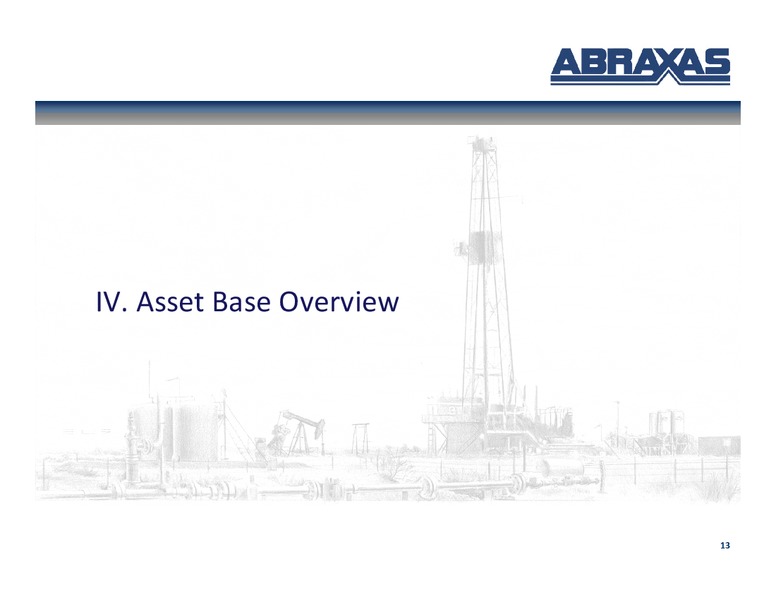 ABRAXAS

IV. Asset Base Overview

13